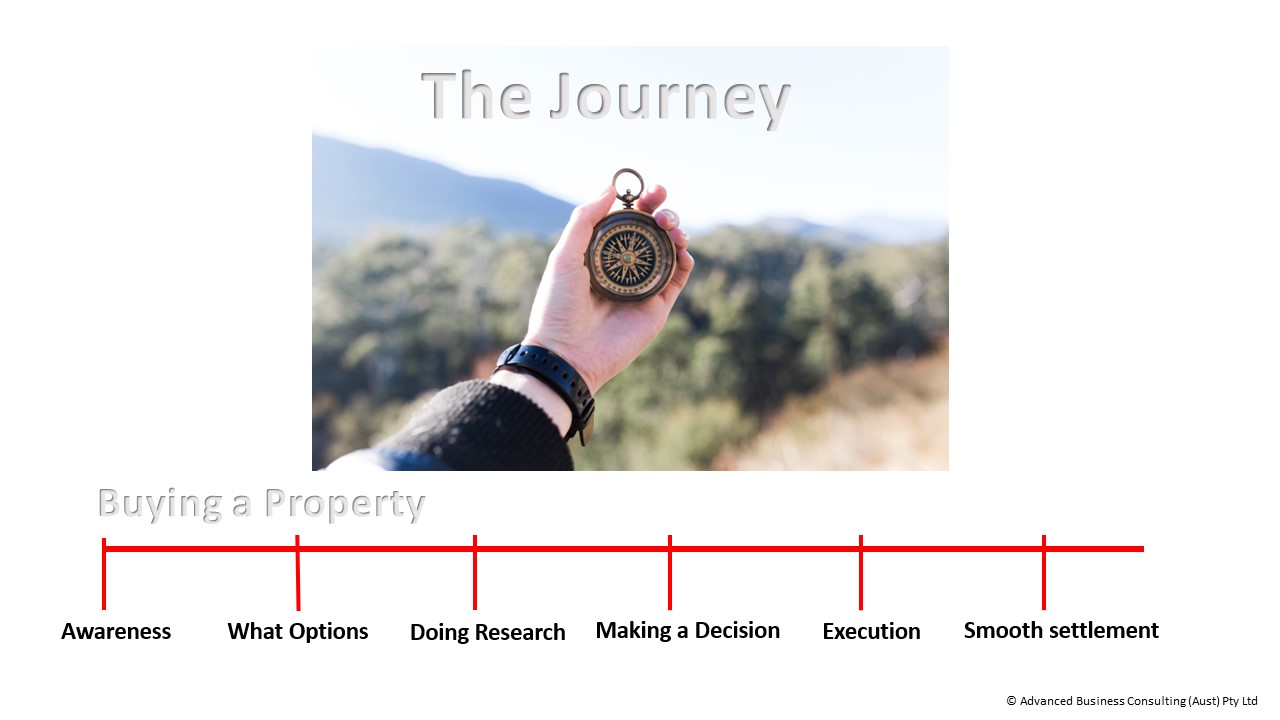 The Journey

Buying a Property

Awareness

What Options

Doing Research

Making a Decision

Execution

Smooth settlement

© Advanced Business Consulting (Aust) Pty Ltd